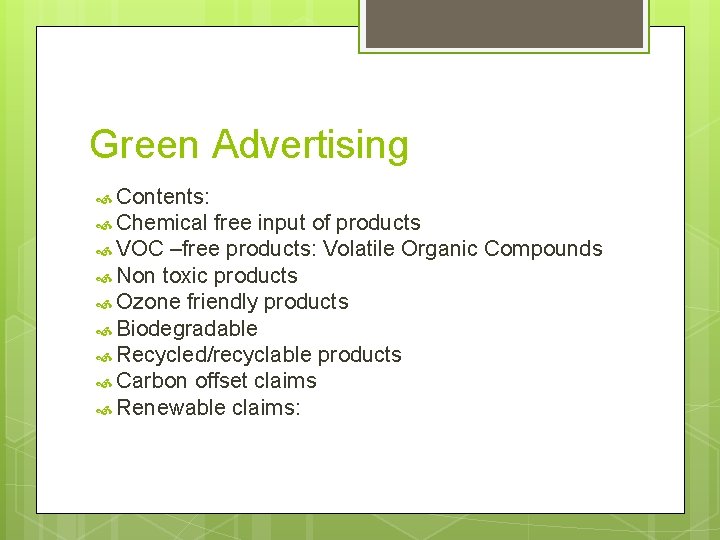 Green Advertising

Contents:
Chemical free input of products
VOC –free products: Volatile Organic Compounds
Non toxic products
Ozone friendly products
Biodegradable
Recycled/recyclable products
Carbon offset claims
Renewable claims: